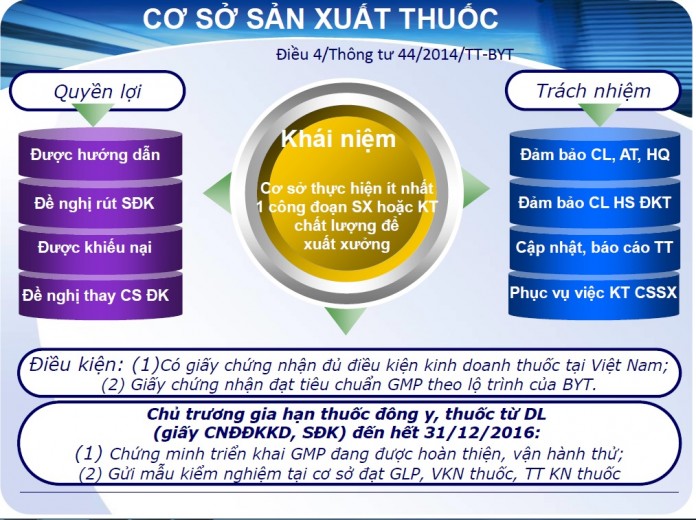 CƠ SỞ SẢN XUẤT THUỐC

Điều 4/Thông tư 44/2014/TT-BYT

Quyền lợi

Được hướng dẫn

Đề nghị rút SĐK

Được khiếu nại

Đề nghị thay CS ĐK

Khái niệm

Cơ sở thực hiện ít nhất 1 công đoạn SX hoặc KT chất lượng để xuất xưởng

Trách nhiệm

Đảm bảo CL, AT, HQ

Đảm bảo CL HS ĐKT

Cập nhật, báo cáo TT

Phục vụ việc KT CSSX

Điều kiện: (1)Có giấy chứng nhận đủ điều kiện kinh doanh thuốc tại Việt Nam; (2) Giấy chứng nhận đạt tiêu chuẩn GMP theo lộ trình của BYT.

Chủ trương gia hạn thuốc đông y, thuốc từ DL (giấy CNĐĐKKD, SĐK) đến hết 31/12/2016:
(1) Chứng minh triển khai GMP đang được hoàn thiện, vận hành thử;
(2) Gửi mẫu kiểm nghiệm tại cơ sở đạt GLP, VKN thuốc, TT KN thuốc